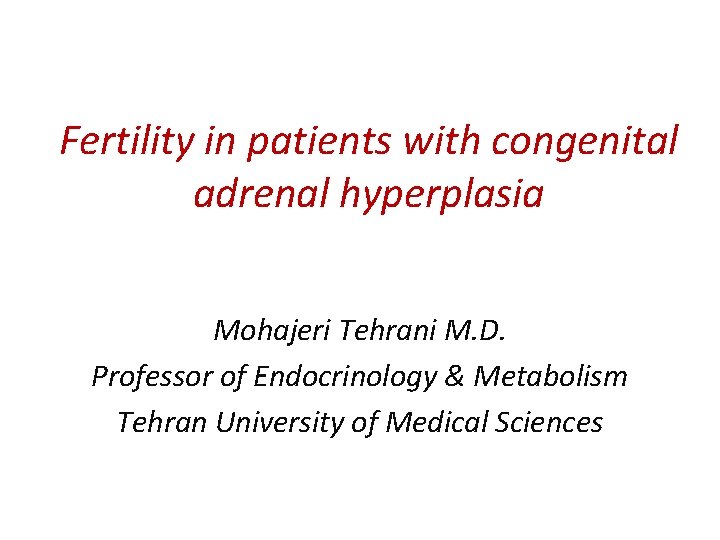 Fertility in patients with congenital adrenal hyperplasia

Mohajeri Tehrani M.D.
Professor of Endocrinology & Metabolism
Tehran University of Medical Sciences